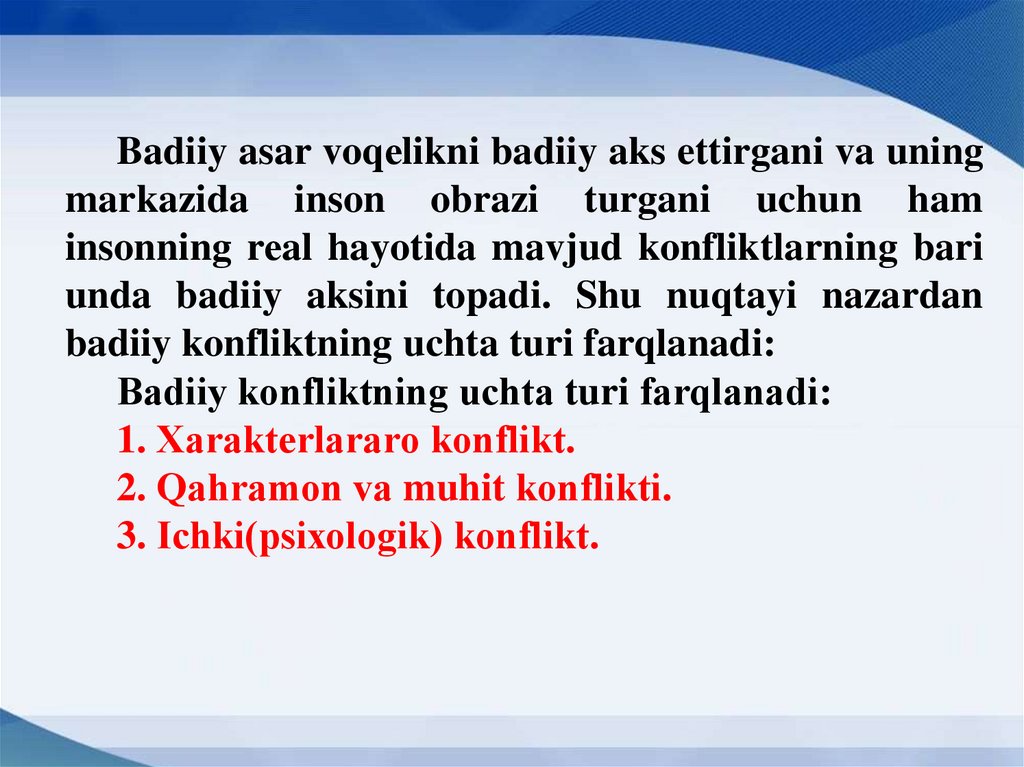 Badiiy asar voqelikni badiiy aks ettirgani va uning markazida inson obrazi turgani uchun ham insonning real hayotida mavjud konfliktlarning bari unda badiiy aksini topadi. Shu nuqtayi nazardan badiiy konfliktning uchta turi farqlanadi:

Badiiy konfliktning uchta turi farqlanadi:

1. Xarakterlararo konflikt.

2. Qahramon va muhit konflikti.

3. Ichki(psixologik) konflikt.